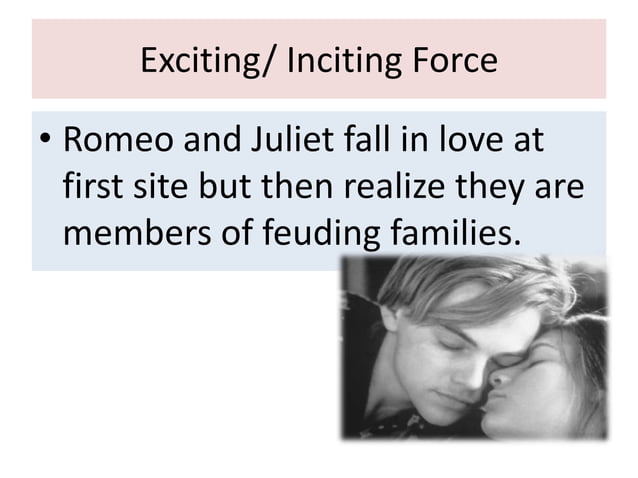 Exciting/ Inciting Force

• Romeo and Juliet fall in love at first site but then realize they are members of feuding families.